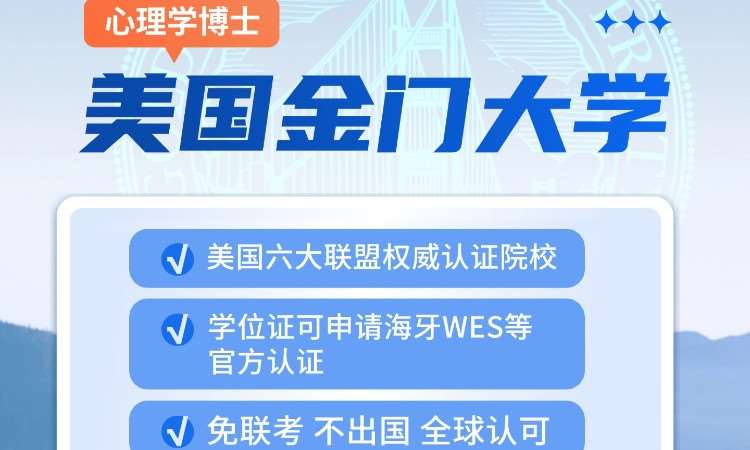 心理学博士

美国金门大学

美国六大联盟权威认证院校

学位证可申请海牙WES等官方认证

免联考 不出国 全球认可